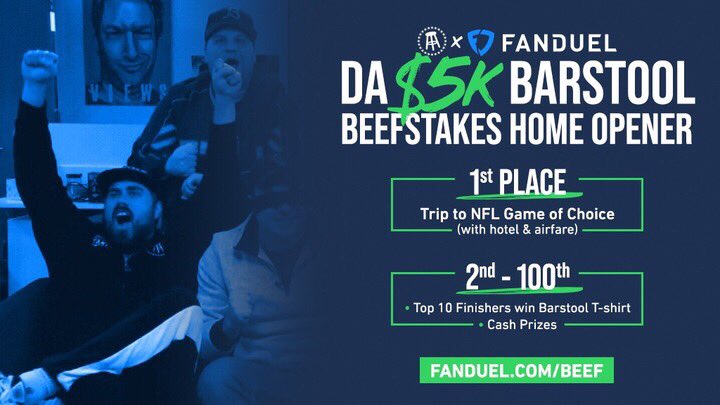 VIEWS

x FANDUEL

DA $5K BARSTOOL BEEFSTAKES HOME OPENER

1st PLACE
Trip to NFL Game of Choice
(with hotel & airfare)

2nd - 100th
• Top 10 Finishers win Barstool T-shirt
• Cash Prizes

FANDUEL.COM/BEEF